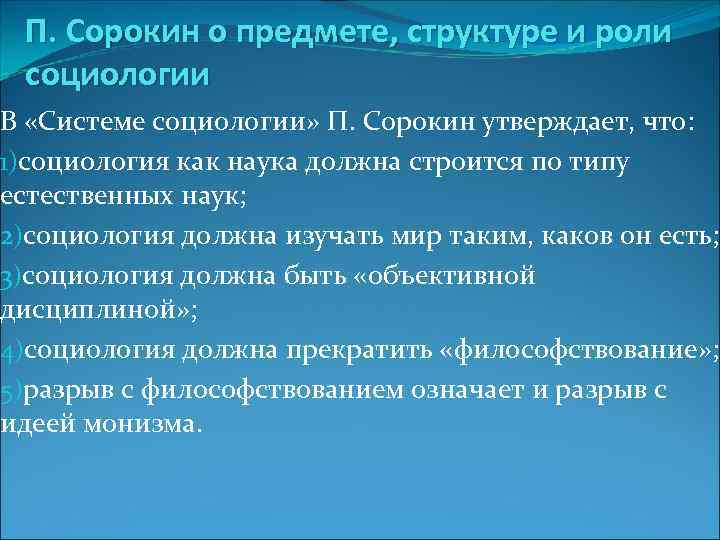 П. Сорокин о предмете, структуре и роли социологии

В «Системе социологии» П. Сорокин утверждает, что:

1)социология как наука должна строится по типу естественных наук;

2)социология должна изучать мир таким, каков он есть;

3)социология должна быть «объективной дисциплиной»;

4)социология должна прекратить «философствование»;

5)разрыв с философствованием означает и разрыв с идеей монизма.